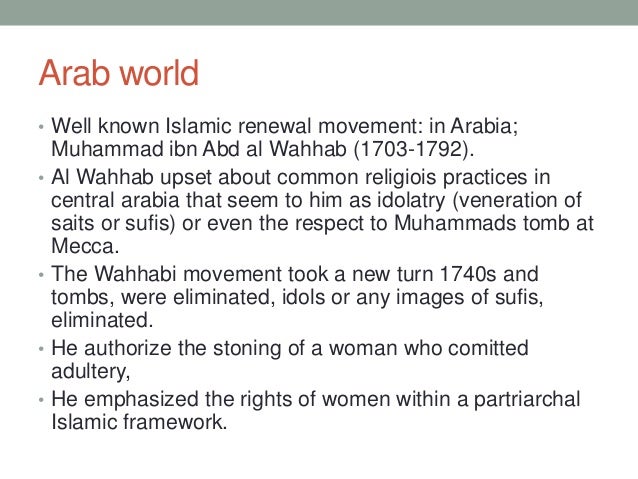 Arab world

• Well known Islamic renewal movement: in Arabia; Muhammad ibn Abd al Wahhab (1703-1792).
• Al Wahhab upset about common religiois practices in central arabia that seem to him as idolatry (veneration of saits or sufis) or even the respect to Muhammads tomb at Mecca.
• The Wahhabi movement took a new turn 1740s and tombs, were eliminated, idols or any images of sufis, eliminated.
• He authorize the stoning of a woman who comitted adultery,
• He emphasized the rights of women within a partriarchal Islamic framework.